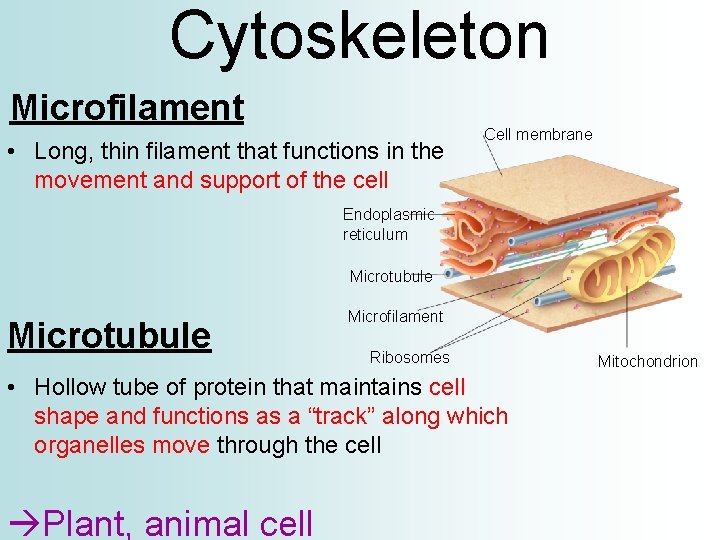 Cytoskeleton

Microfilament

• Long, thin filament that functions in the movement and support of the cell

Cell membrane

Endoplasmic reticulum

Microtubule

Microfilament

Ribosomes

Mitochondrion

Microtubule

• Hollow tube of protein that maintains cell shape and functions as a “track” along which organelles move through the cell

→Plant, animal cell